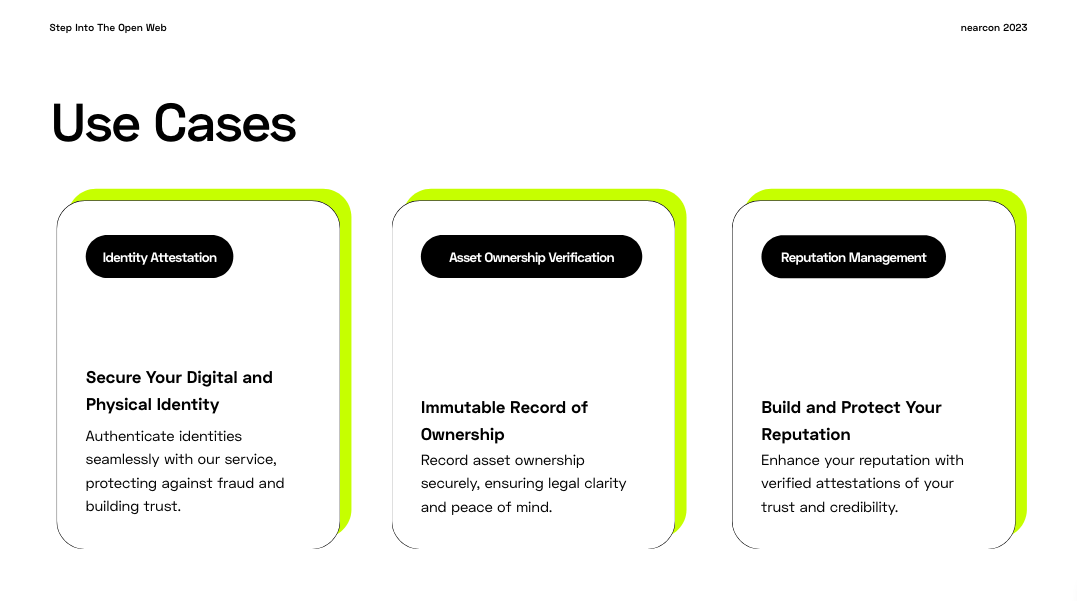 Step Into The Open Web

nearcon 2023

Use Cases

Identity Attestation

Secure Your Digital and Physical Identity

Authenticate identities seamlessly with our service, protecting against fraud and building trust.

Asset Ownership Verification

Immutable Record of Ownership

Record asset ownership securely, ensuring legal clarity and peace of mind.

Reputation Management

Build and Protect Your Reputation

Enhance your reputation with verified attestations of your trust and credibility.